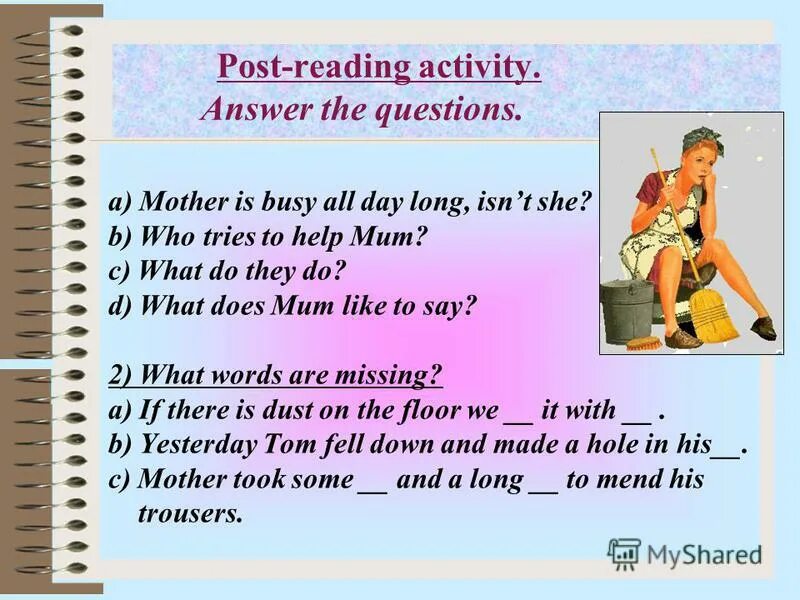 Post-reading activity.
Answer the questions.

a) Mother is busy all day long, isn't she?
b) Who tries to help Mum?
c) What do they do?
d) What does Mum like to say?

2) What words are missing?
a) If there is dust on the floor we __ it with __ .
b) Yesterday Tom fell down and made a hole in his__.
c) Mother took some __ and a long __ to mend his trousers.

MyShared